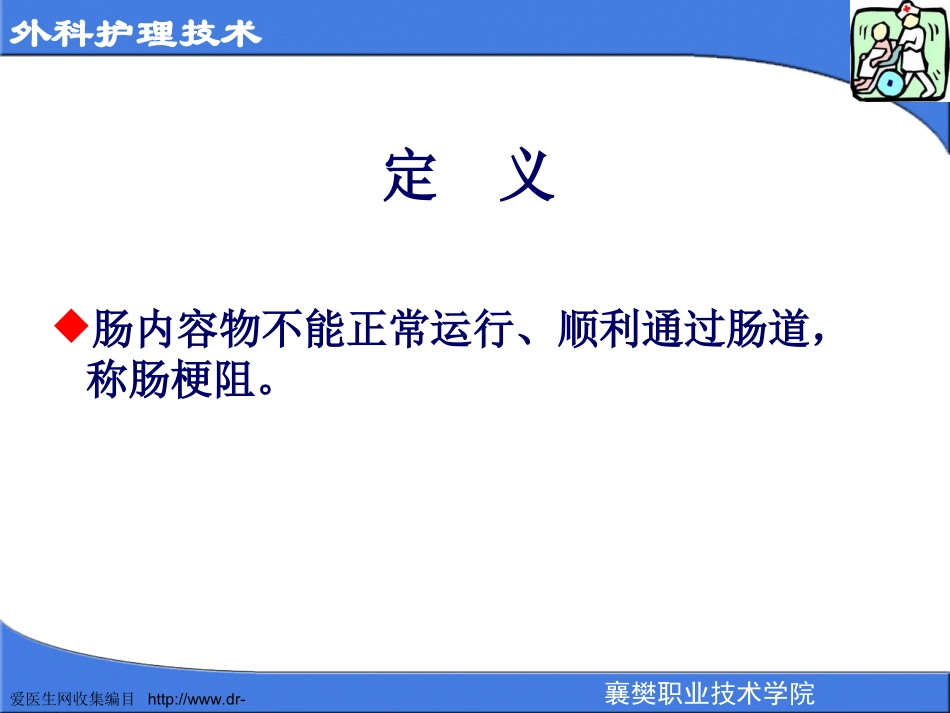 外科护理技术

定　义

◆肠内容物不能正常运行、顺利通过肠道，称肠梗阻。

爱医生网收集编目　http://www.dr-

襄樊职业技术学院